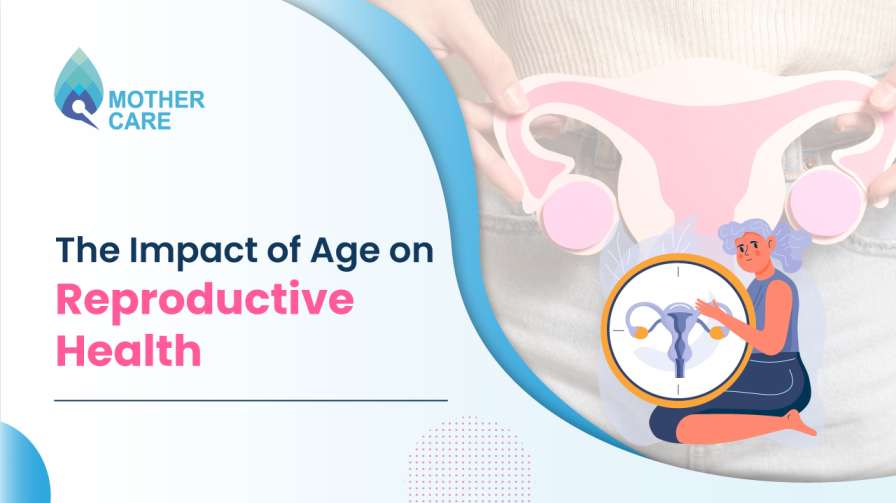 MOTHER
CARE

The Impact of Age on
Reproductive
Health